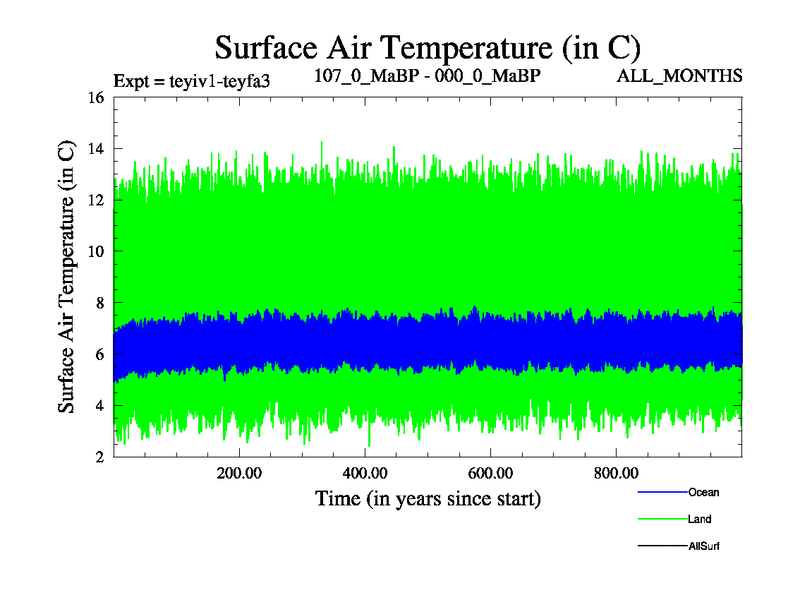 Surface Air Temperature (in C)

Expt = teyiv1-teyfa3
107_0_MaBP - 000_0_MaBP
ALL_MONTHS

Surface Air Temperature (in C)

16
14
12
10
8
6
4
2

200.00
400.00
600.00
800.00

Time (in years since start)

Ocean
Land
AllSurf